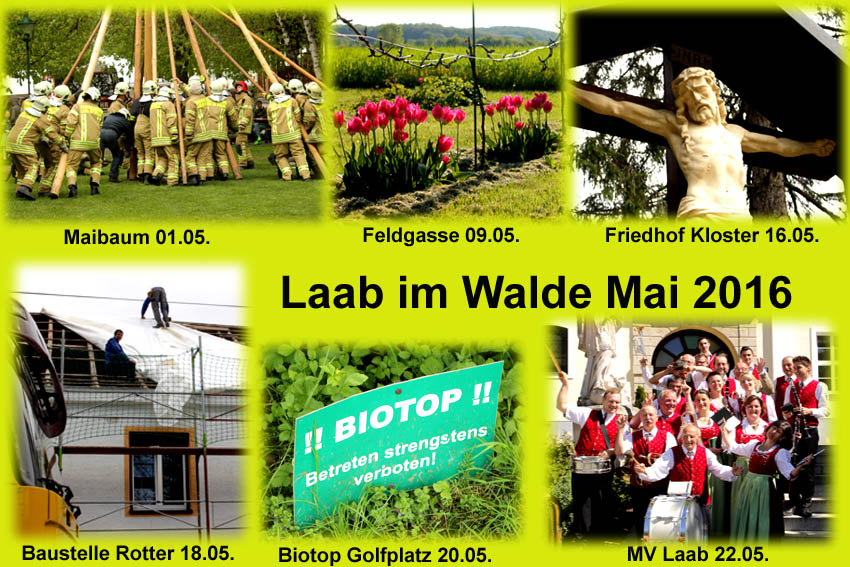 Maibaum 01.05.

Feldgasse 09.05.

Friedhof Kloster 16.05.

Laab im Walde Mai 2016

!! BIOTOP !!
Betreten strengstens verboten!

Baustelle Rotter 18.05.

Biotop Golfplatz 20.05.

MV Laab 22.05.